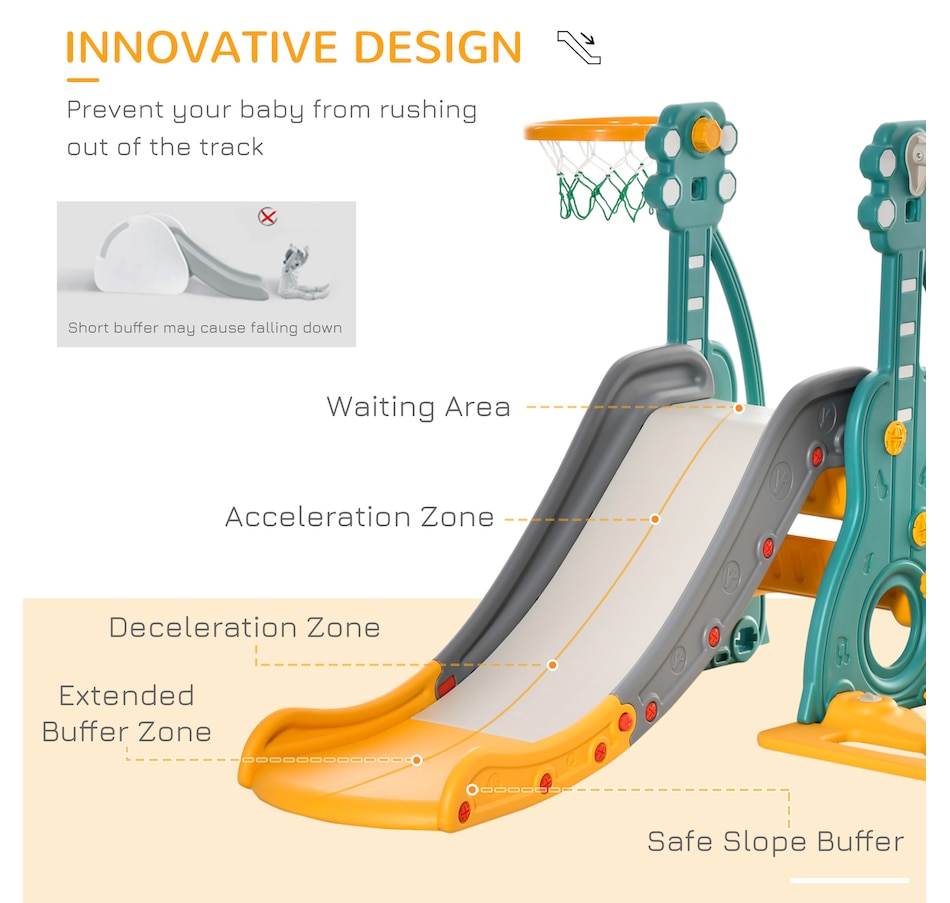 INNOVATIVE DESIGN

Prevent your baby from rushing out of the track

Short buffer may cause falling down

Waiting Area

Acceleration Zone

Deceleration Zone

Extended Buffer Zone

Safe Slope Buffer